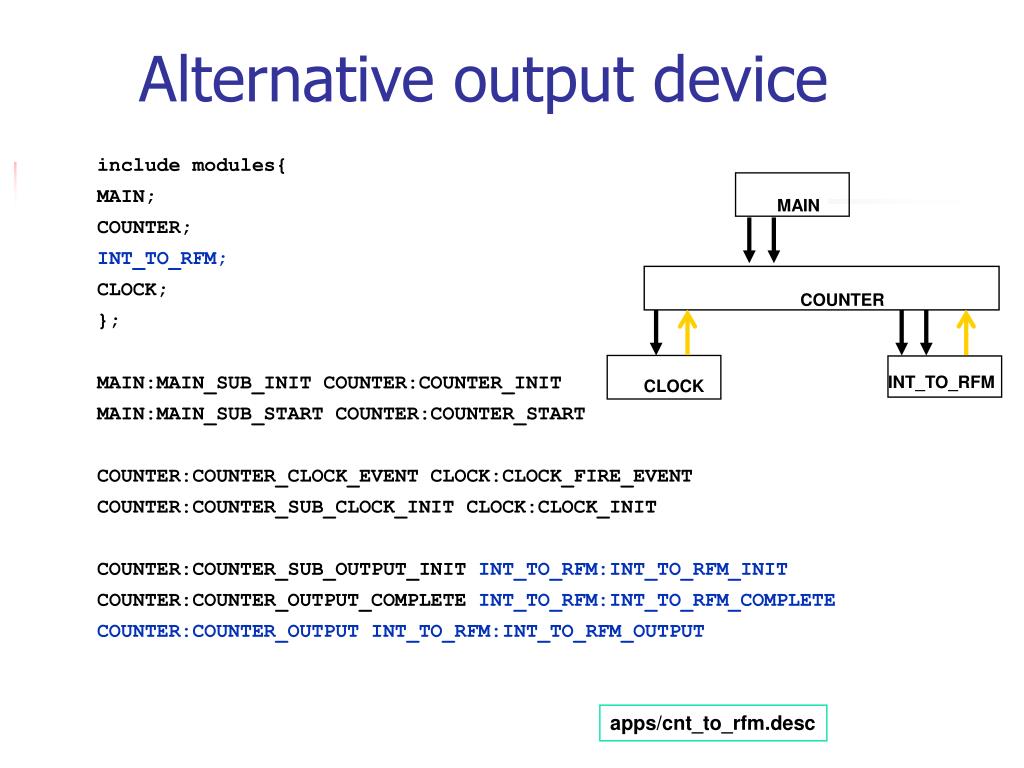 Alternative output device

include modules{
MAIN;
COUNTER;
INT_TO_RFM;
CLOCK;
};

MAIN:MAIN_SUB_INIT COUNTER:COUNTER_INIT
MAIN:MAIN_SUB_START COUNTER:COUNTER_START

COUNTER:COUNTER_CLOCK_EVENT CLOCK:CLOCK_FIRE_EVENT
COUNTER:COUNTER_SUB_CLOCK_INIT CLOCK:CLOCK_INIT

COUNTER:COUNTER_SUB_OUTPUT_INIT INT_TO_RFM:INT_TO_RFM_INIT
COUNTER:COUNTER_OUTPUT_COMPLETE INT_TO_RFM:INT_TO_RFM_COMPLETE
COUNTER:COUNTER_OUTPUT INT_TO_RFM:INT_TO_RFM_OUTPUT

MAIN
COUNTER
CLOCK
INT_TO_RFM

apps/cnt_to_rfm.desc